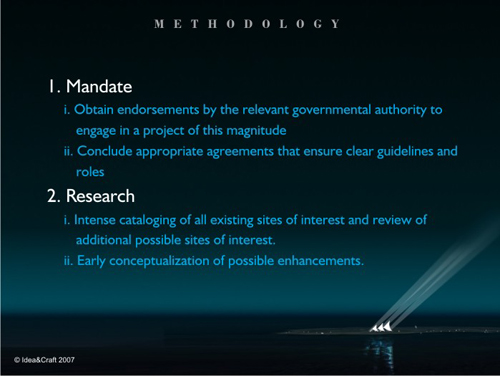 METHODOLOGY

1. Mandate

i. Obtain endorsements by the relevant governmental authority to engage in a project of this magnitude

ii. Conclude appropriate agreements that ensure clear guidelines and roles

2. Research

i. Intense cataloging of all existing sites of interest and review of additional possible sites of interest.

ii. Early conceptualization of possible enhancements.

© Idea&Craft 2007